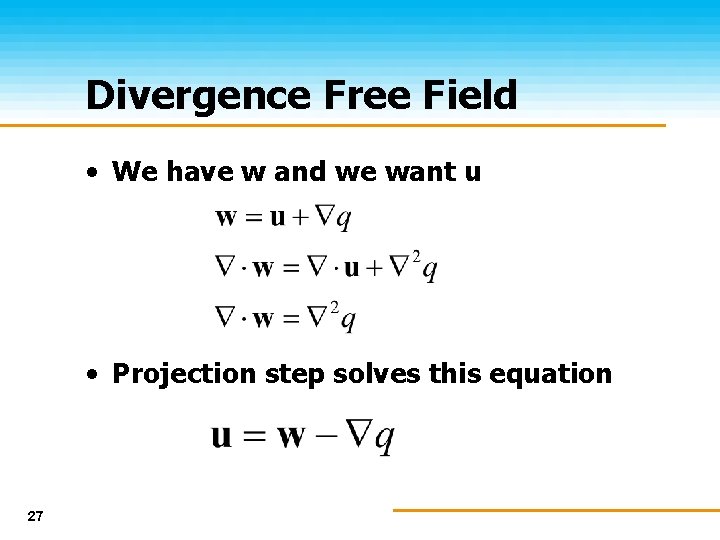 Divergence Free Field

• We have w and we want u

$\mathbf{w} = \mathbf{u} + \nabla q$

$\nabla \cdot \mathbf{w} = \nabla \cdot \mathbf{u} + \nabla^2 q$

$\nabla \cdot \mathbf{w} = \nabla^2 q$

• Projection step solves this equation

$\mathbf{u} = \mathbf{w} - \nabla q$

27